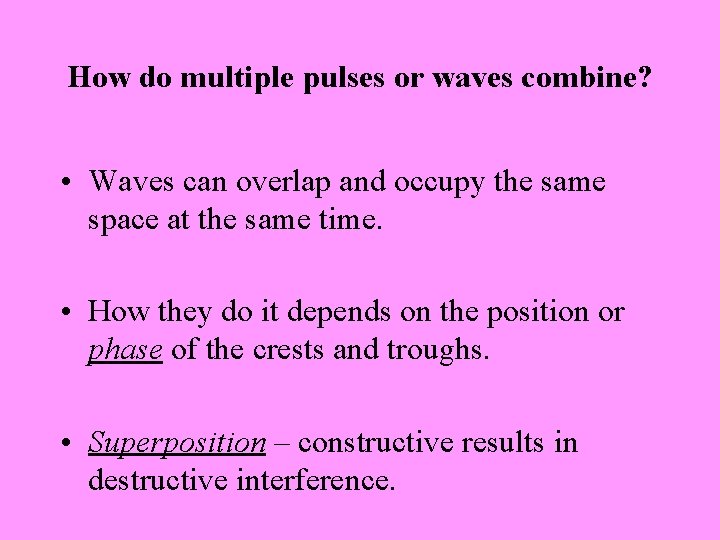 How do multiple pulses or waves combine?

• Waves can overlap and occupy the same space at the same time.

• How they do it depends on the position or phase of the crests and troughs.

• Superposition – constructive results in destructive interference.